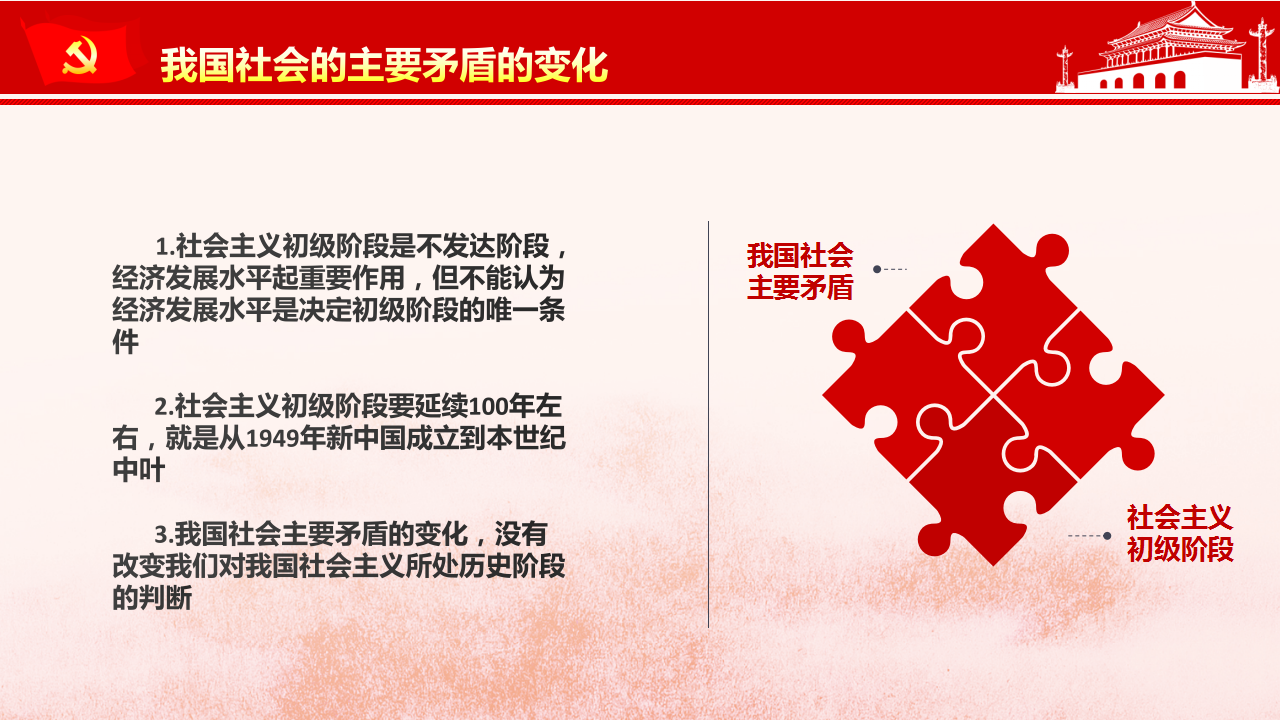 我国社会的主要矛盾的变化

1.社会主义初级阶段是不发达阶段，经济发展水平起重要作用，但不能认为经济发展水平是决定初级阶段的唯一条件

2.社会主义初级阶段要延续100年左右，就是从1949年新中国成立到本世纪中叶

3.我国社会主要矛盾的变化，没有改变我们对我国社会主义所处历史阶段的判断

我国社会主要矛盾

社会主义初级阶段